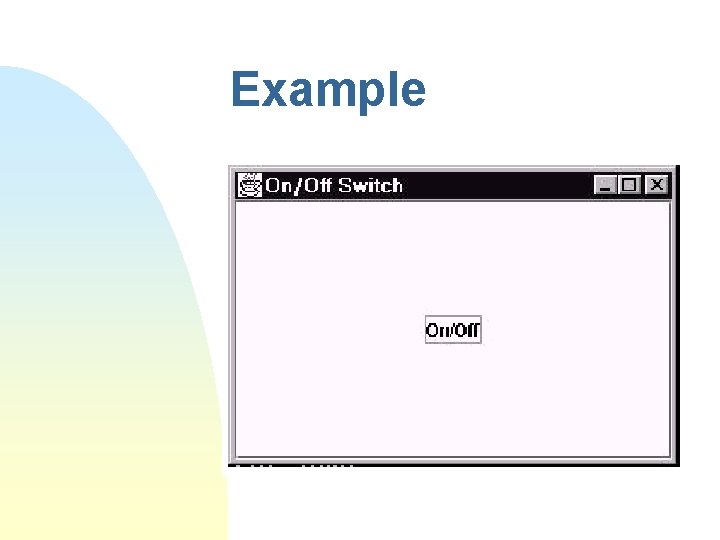 Example

On/Off Switch

On/Off